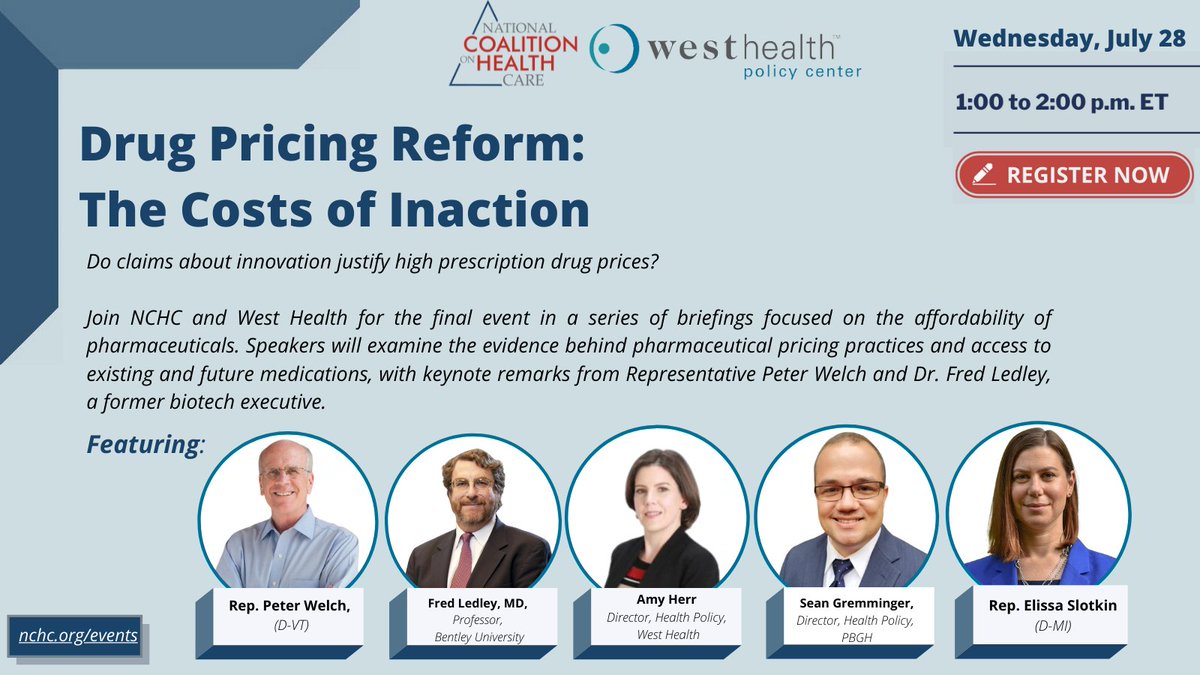 NATIONAL COALITION ON HEALTH CARE

westhealth™ policy center

Wednesday, July 28

1:00 to 2:00 p.m. ET

REGISTER NOW

Drug Pricing Reform: The Costs of Inaction

Do claims about innovation justify high prescription drug prices?

Join NCHC and West Health for the final event in a series of briefings focused on the affordability of pharmaceuticals. Speakers will examine the evidence behind pharmaceutical pricing practices and access to existing and future medications, with keynote remarks from Representative Peter Welch and Dr. Fred Ledley, a former biotech executive.

Featuring:

Rep. Peter Welch, (D-VT)

Fred Ledley, MD, Professor, Bentley University

Amy Herr Director, Health Policy, West Health

Sean Gremminger, Director, Health Policy, PBGH

Rep. Elissa Slotkin (D-MI)

nchc.org/events